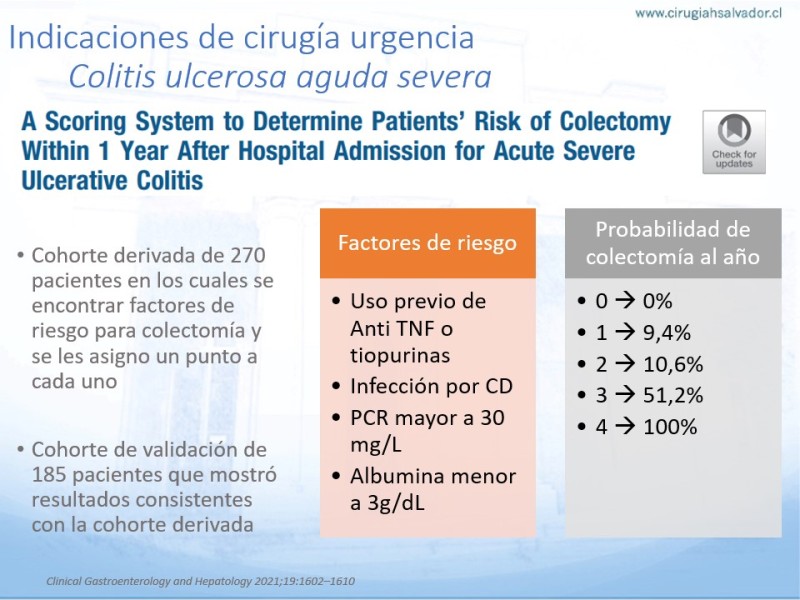 www.cirugiahsalvador.cl

Indicaciones de cirugía urgencia
Colitis ulcerosa aguda severa

A Scoring System to Determine Patients' Risk of Colectomy Within 1 Year After Hospital Admission for Acute Severe Ulcerative Colitis

Check for updates

• Cohorte derivada de 270 pacientes en los cuales se encontrar factores de riesgo para colectomía y se les asigno un punto a cada uno

• Cohorte de validación de 185 pacientes que mostró resultados consistentes con la cohorte derivada

Factores de riesgo

• Uso previo de Anti TNF o tiopurinas
• Infección por CD
• PCR mayor a 30 mg/L
• Albumina menor a 3g/dL

Probabilidad de colectomía al año

• 0 → 0%
• 1 → 9,4%
• 2 → 10,6%
• 3 → 51,2%
• 4 → 100%

Clinical Gastroenterology and Hepatology 2021;19:1602–1610